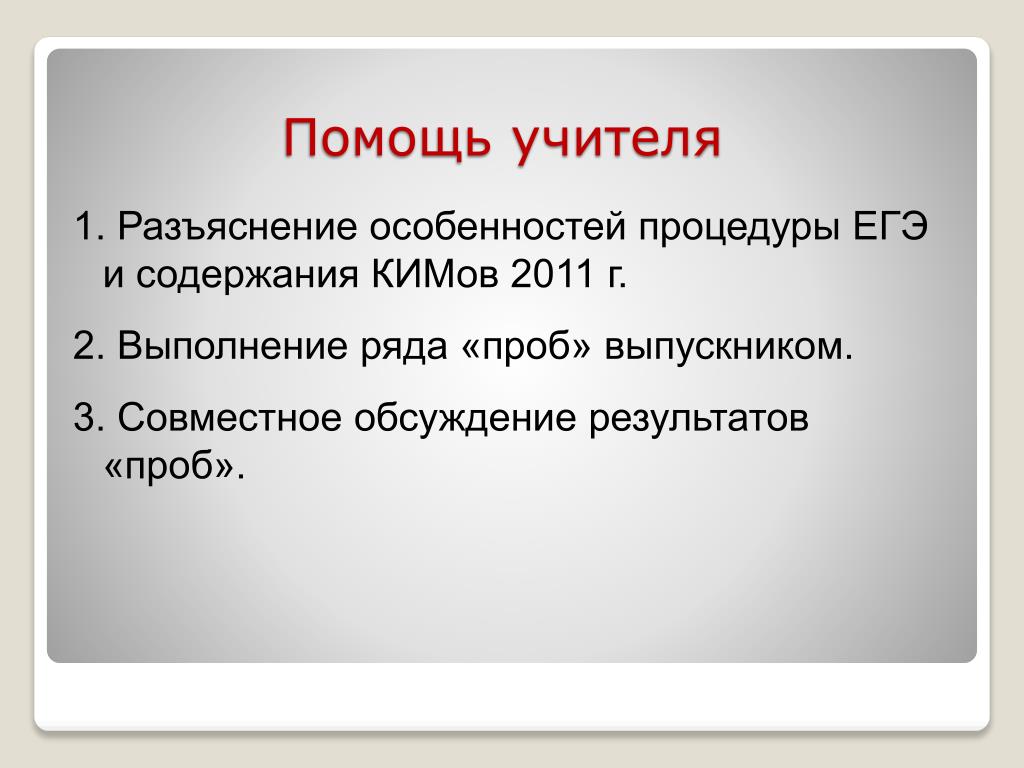 Помощь учителя

1. Разъяснение особенностей процедуры ЕГЭ и содержания КИМов 2011 г.

2. Выполнение ряда «проб» выпускником.

3. Совместное обсуждение результатов «проб».